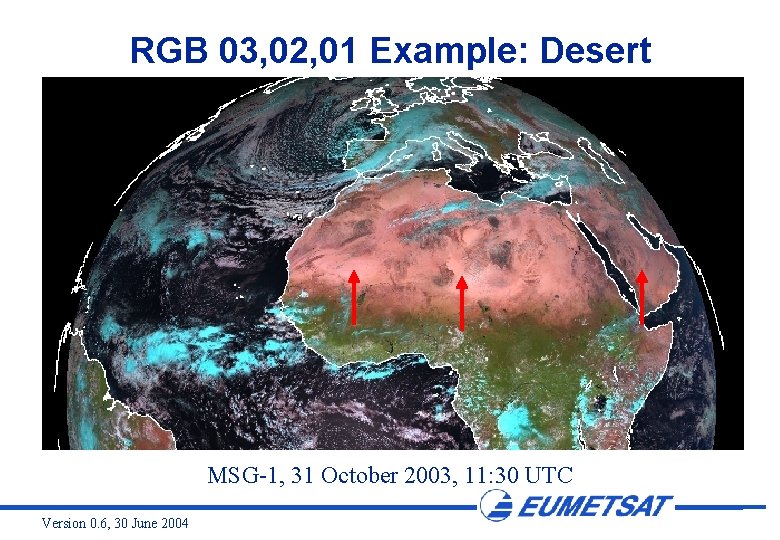 RGB 03,02,01 Example: Desert

MSG-1, 31 October 2003, 11:30 UTC

EUMETSAT

Version 0.6, 30 June 2004